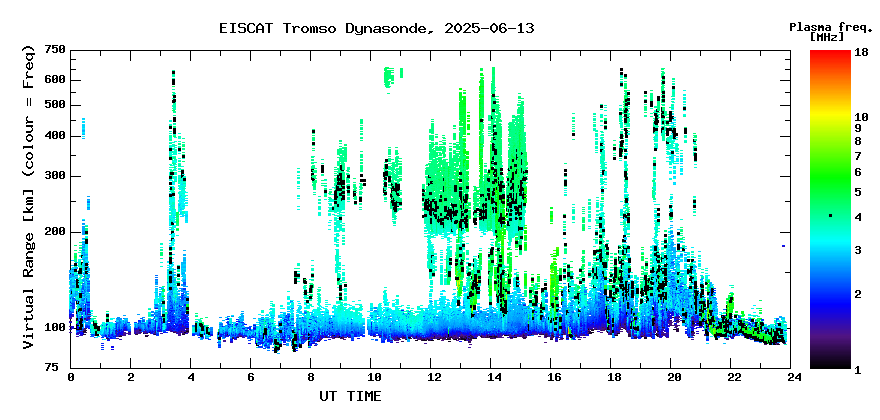 EISCAT Tromso Dynasonde, 2025-06-13

Plasma freq. [MHz]

Virtual Range [km] (colour = Freq)

750
600
500
400
300
200
100
75

0 2 4 6 8 10 12 14 16 18 20 22 24

UT TIME

18
10
9
8
7
6
5
4
3
2
1